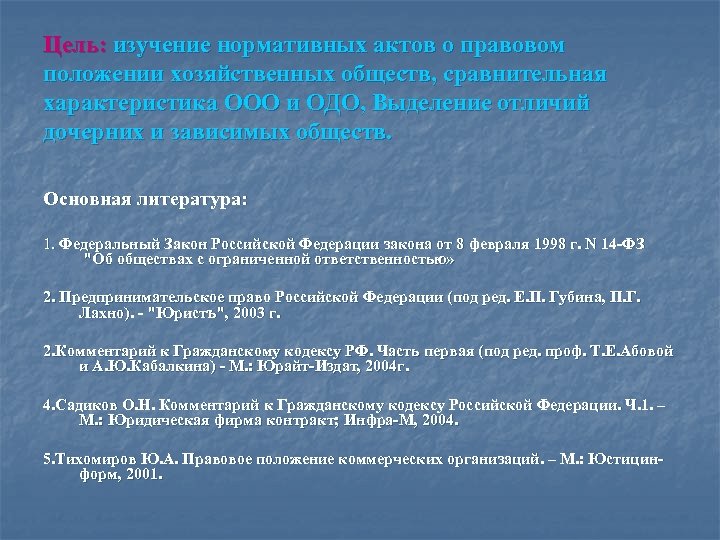 Цель: изучение нормативных актов о правовом положении хозяйственных обществ, сравнительная характеристика ООО и ОДО, Выделение отличий дочерних и зависимых обществ.

Основная литература:

1. Федеральный Закон Российской Федерации закона от 8 февраля 1998 г. N 14-ФЗ "Об обществах с ограниченной ответственностью»

2. Предпринимательское право Российской Федерации (под ред. Е.П. Губина, П.Г. Лахно). - "Юристъ", 2003 г.

2.Комментарий к Гражданскому кодексу РФ. Часть первая (под ред. проф. Т.Е.Абовой и А.Ю.Кабалкина) - М.: Юрайт-Издат, 2004г.

4.Садиков О.Н. Комментарий к Гражданскому кодексу Российской Федерации. Ч.1. – М.: Юридическая фирма контракт; Инфра-М, 2004.

5.Тихомиров Ю.А. Правовое положение коммерческих организаций. – М.: Юстицин-форм, 2001.